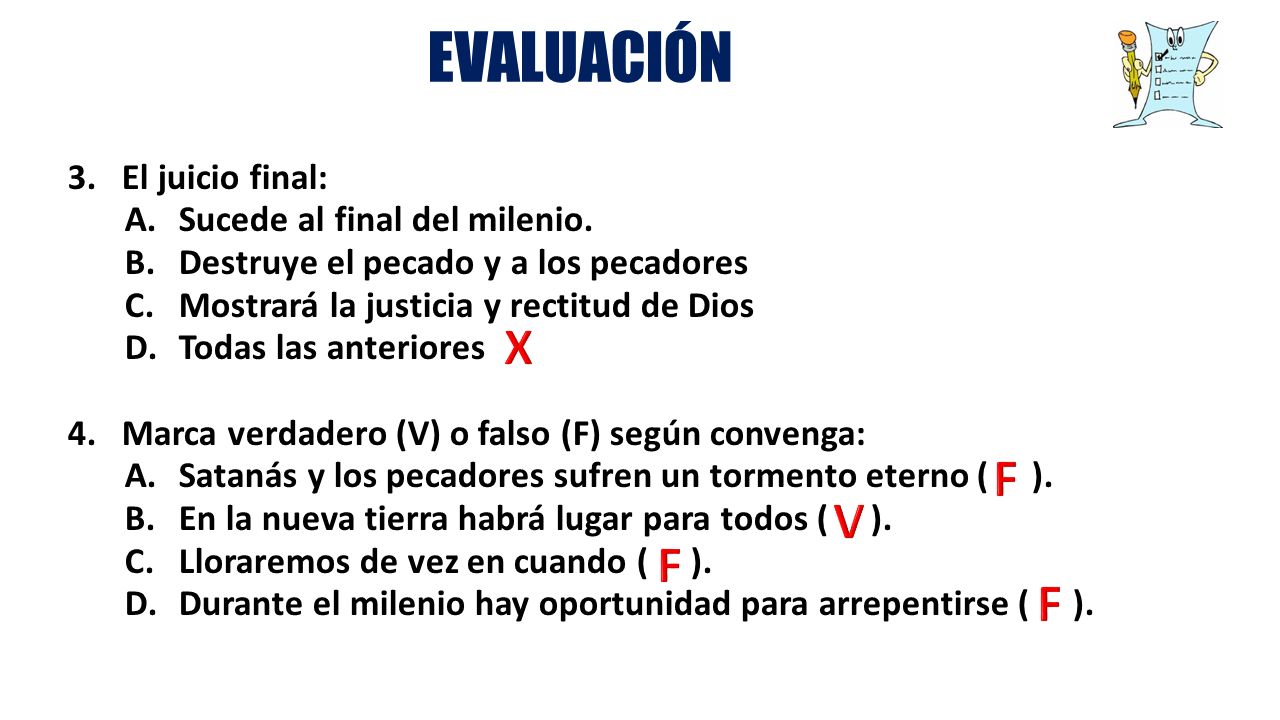 EVALUACIÓN

3. El juicio final:
A. Sucede al final del milenio.
B. Destruye el pecado y a los pecadores
C. Mostrará la justicia y rectitud de Dios
D. Todas las anteriores X

4. Marca verdadero (V) o falso (F) según convenga:
A. Satanás y los pecadores sufren un tormento eterno ( F ).
B. En la nueva tierra habrá lugar para todos ( V ).
C. Lloraremos de vez en cuando ( F ).
D. Durante el milenio hay oportunidad para arrepentirse ( F ).